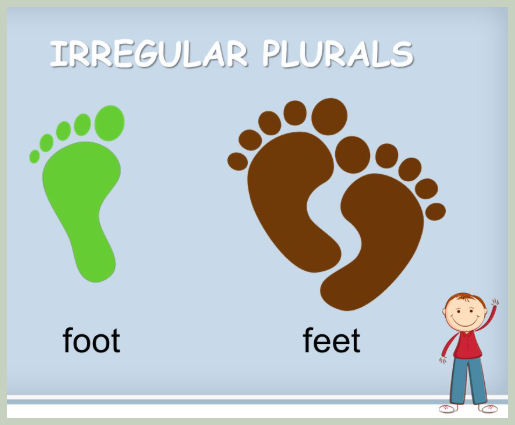 IRREGULAR PLURALS

foot

feet